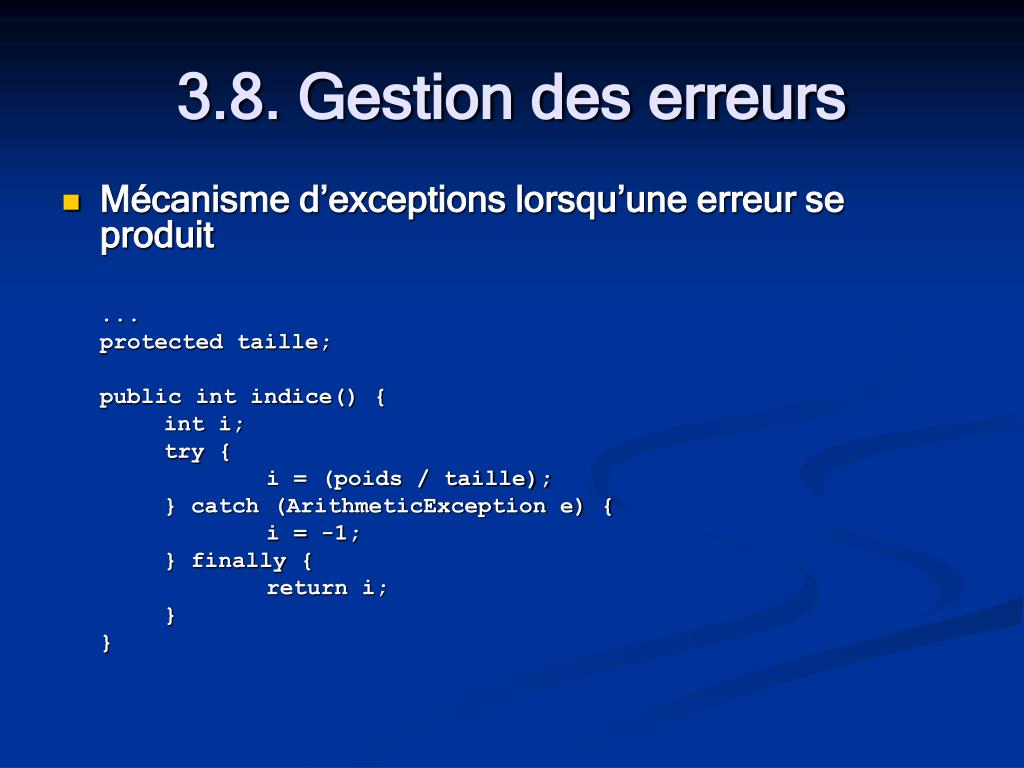 3.8. Gestion des erreurs

Mécanisme d’exceptions lorsqu’une erreur se produit

...
protected taille;

public int indice() {
	int i;
	try {
		i = (poids / taille);
	} catch (ArithmeticException e) {
		i = -1;
	} finally {
		return i;
	}
}